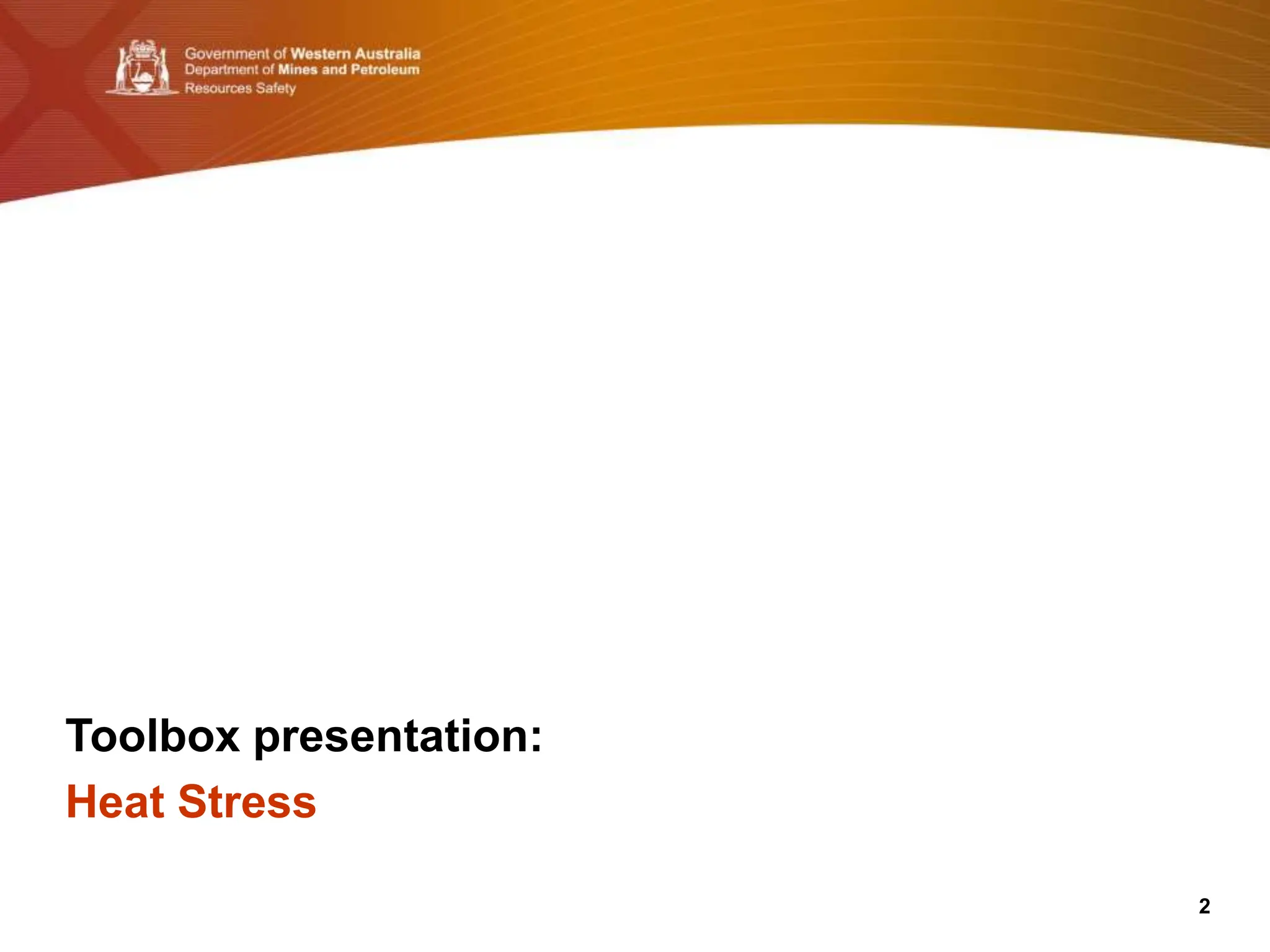 Government of Western Australia
Department of Mines and Petroleum
Resources Safety

Toolbox presentation:

Heat Stress

2